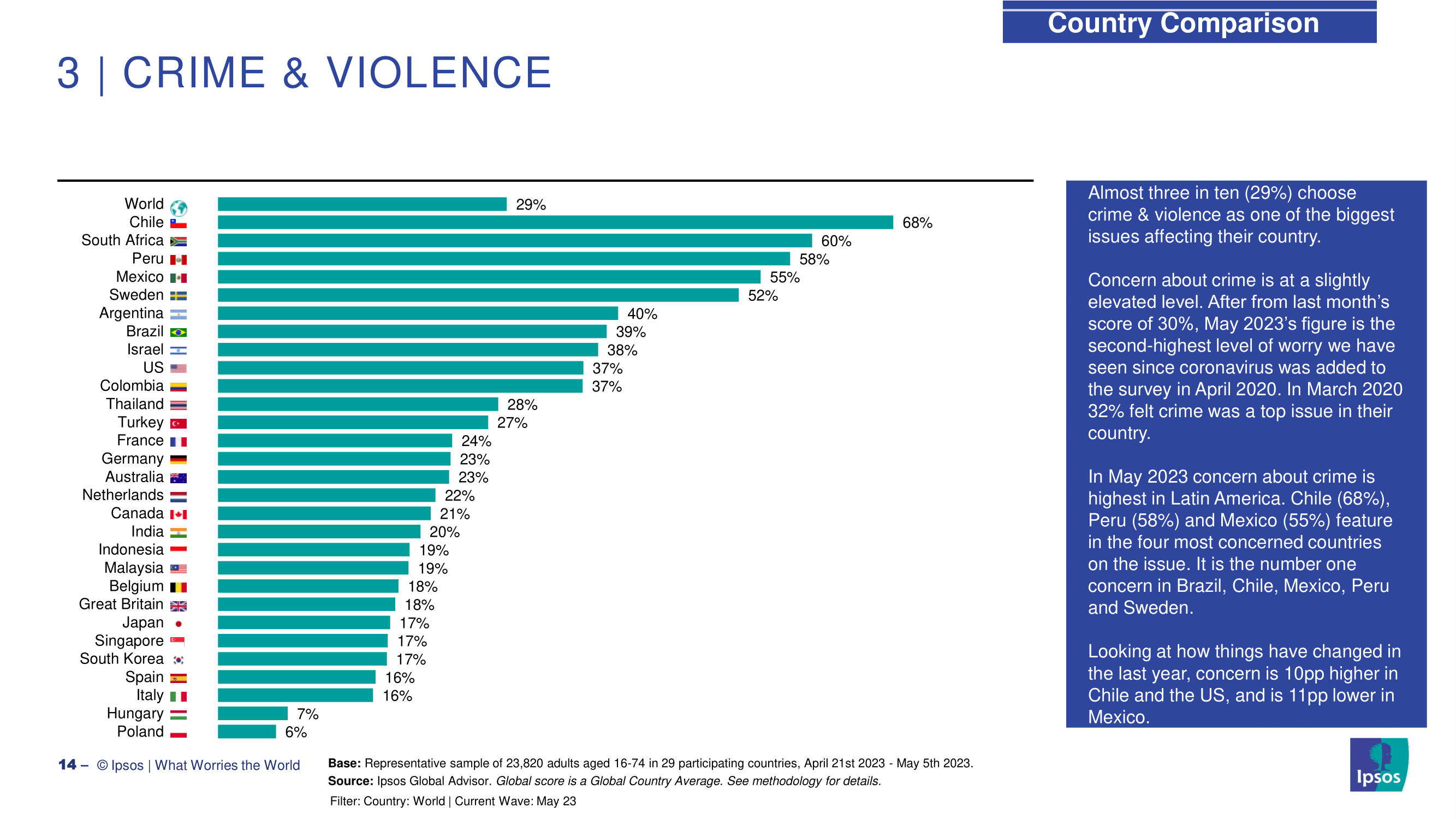 Country Comparison

3 | CRIME & VIOLENCE

| | |
|---|---|
| World | 29% |
| Chile | 68% |
| South Africa | 60% |
| Peru | 58% |
| Mexico | 55% |
| Sweden | 52% |
| Argentina | 40% |
| Brazil | 39% |
| Israel | 38% |
| US | 37% |
| Colombia | 37% |
| Thailand | 28% |
| Turkey | 27% |
| France | 24% |
| Germany | 23% |
| Australia | 23% |
| Netherlands | 22% |
| Canada | 21% |
| India | 20% |
| Indonesia | 19% |
| Malaysia | 19% |
| Belgium | 18% |
| Great Britain | 18% |
| Japan | 17% |
| Singapore | 17% |
| South Korea | 17% |
| Spain | 16% |
| Italy | 16% |
| Hungary | 7% |
| Poland | 6% |

Almost three in ten (29%) choose crime & violence as one of the biggest issues affecting their country.

Concern about crime is at a slightly elevated level. After from last month's score of 30%, May 2023's figure is the second-highest level of worry we have seen since coronavirus was added to the survey in April 2020. In March 2020 32% felt crime was a top issue in their country.

In May 2023 concern about crime is highest in Latin America. Chile (68%), Peru (58%) and Mexico (55%) feature in the four most concerned countries on the issue. It is the number one concern in Brazil, Chile, Mexico, Peru and Sweden.

Looking at how things have changed in the last year, concern is 10pp higher in Chile and the US, and is 11pp lower in Mexico.

14 – © Ipsos | What Worries the World

Base: Representative sample of 23,820 adults aged 16-74 in 29 participating countries, April 21st 2023 - May 5th 2023.
Source: Ipsos Global Advisor. Global score is a Global Country Average. See methodology for details.
Filter: Country: World | Current Wave: May 23

Ipsos